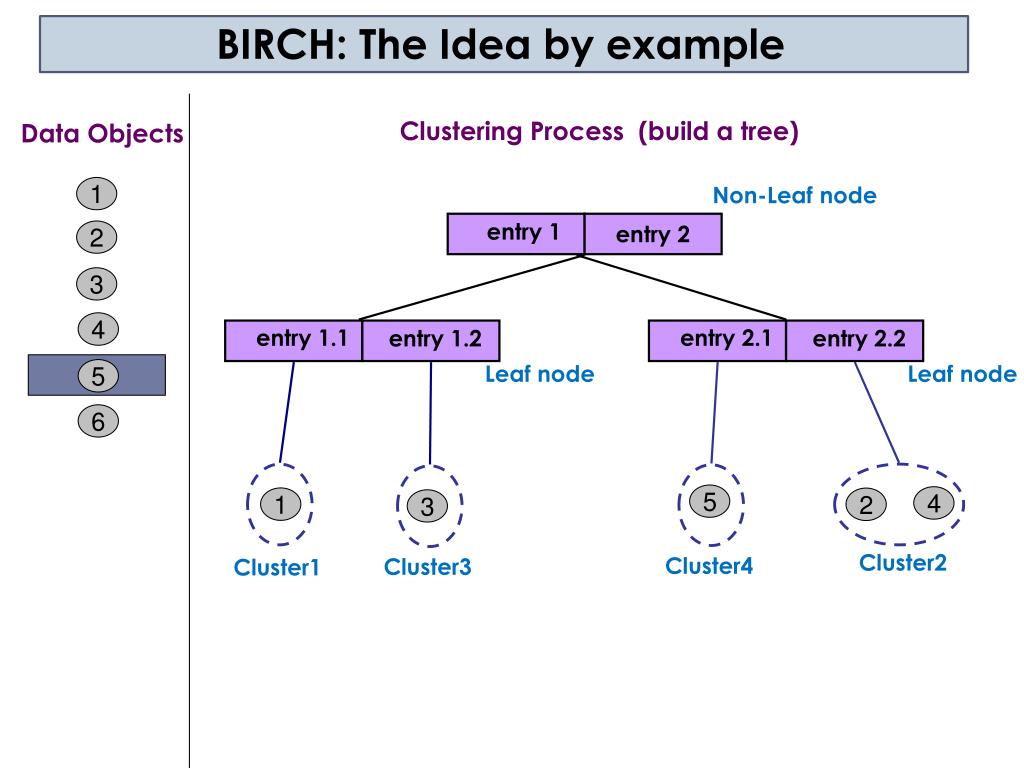 BIRCH: The Idea by example

Data Objects

1
2
3
4
5
6

Clustering Process (build a tree)

Non-Leaf node

entry 1
entry 2

entry 1.1
entry 1.2
Leaf node

entry 2.1
entry 2.2
Leaf node

1
3
5
2
4

Cluster1
Cluster3
Cluster4
Cluster2